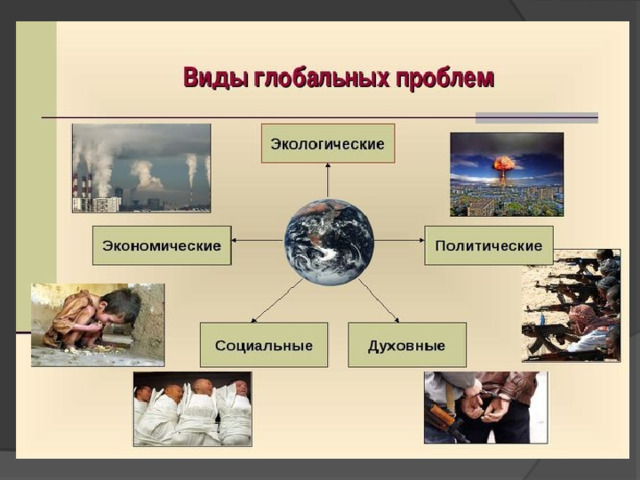 Виды глобальных проблем

Экологические

Экономические

Политические

Социальные

Духовные